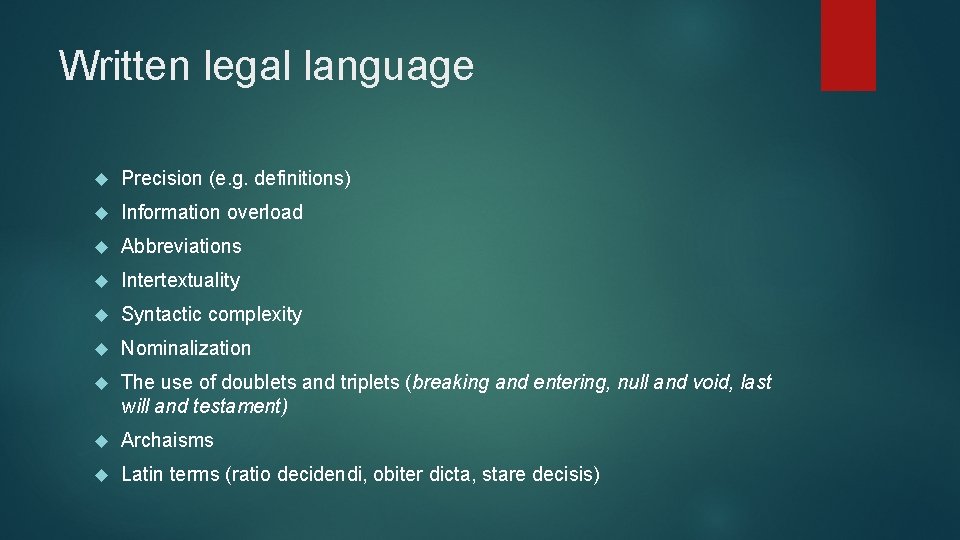 Written legal language

Precision (e.g. definitions)

Information overload

Abbreviations

Intertextuality

Syntactic complexity

Nominalization

The use of doublets and triplets (breaking and entering, null and void, last will and testament)

Archaisms

Latin terms (ratio decidendi, obiter dicta, stare decisis)